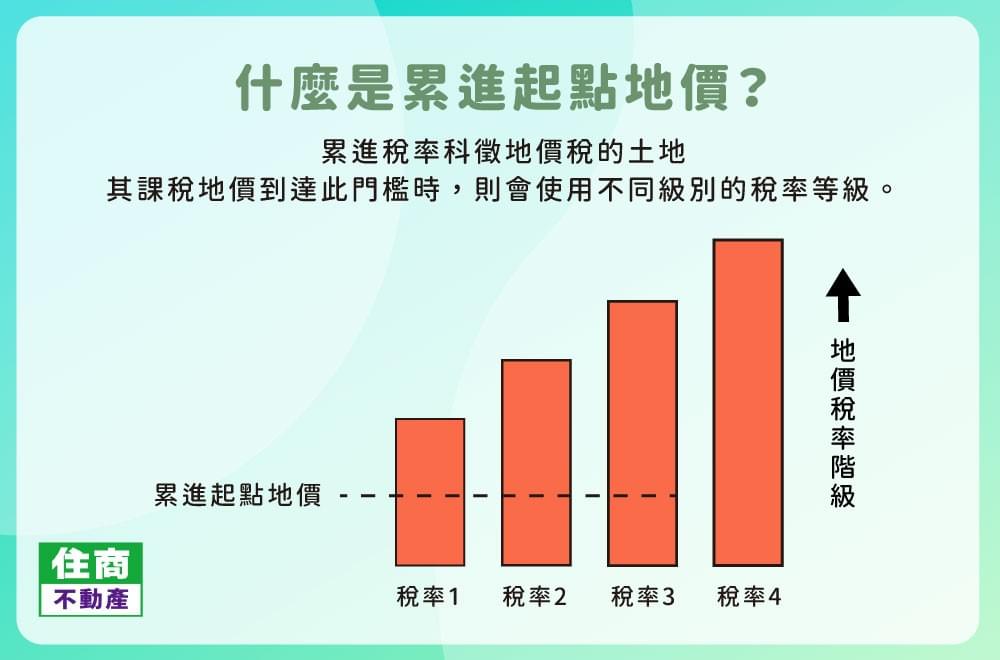 什麼是累進起點地價？

累進稅率科徵地價稅的土地
其課稅地價到達此門檻時，則會使用不同級別的稅率等級。

地價稅率階級

累進起點地價

稅率1 稅率2 稅率3 稅率4

住商
不動產